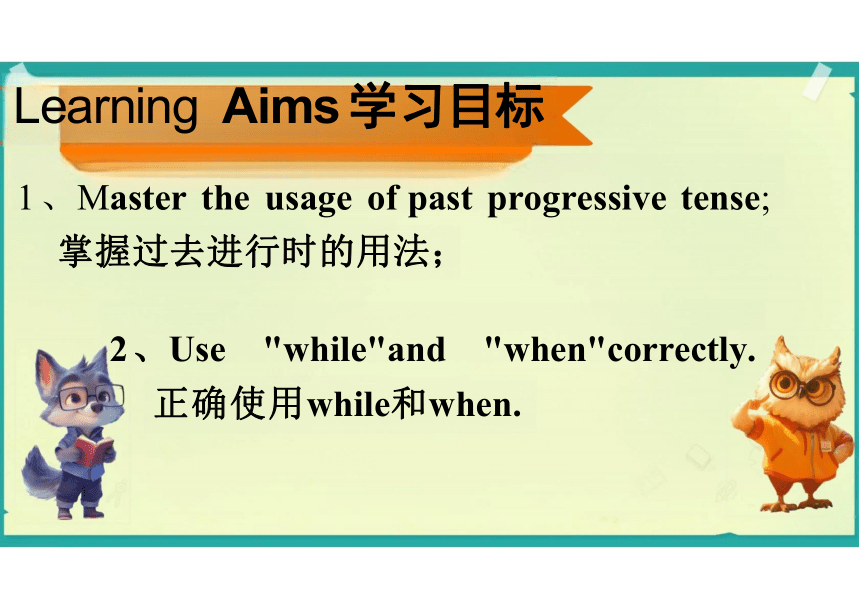 Learning Aims 学习目标

1、Master the usage of past progressive tense;
掌握过去进行时的用法；

2、Use "while"and "when"correctly.
正确使用while和when.